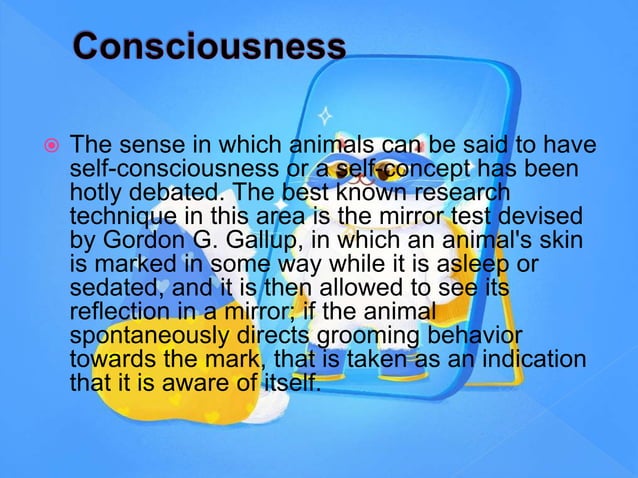 Consciousness

The sense in which animals can be said to have self-consciousness or a self-concept has been hotly debated. The best known research technique in this area is the mirror test devised by Gordon G. Gallup, in which an animal's skin is marked in some way while it is asleep or sedated, and it is then allowed to see its reflection in a mirror; if the animal spontaneously directs grooming behavior towards the mark, that is taken as an indication that it is aware of itself.